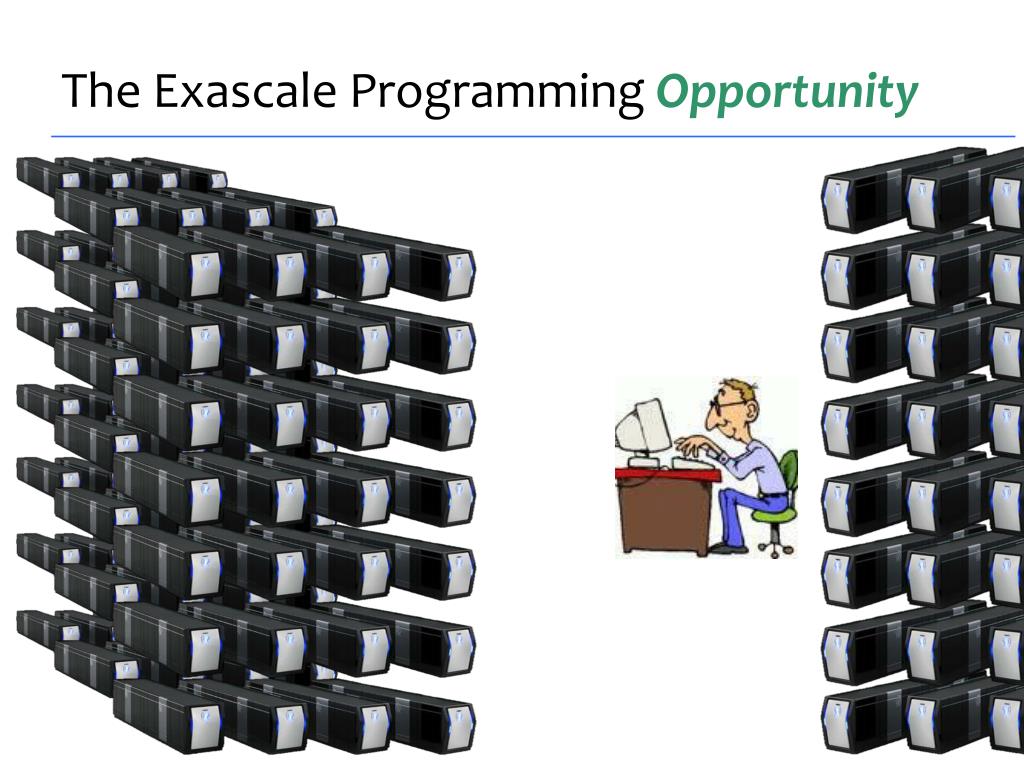 The Exascale Programming Opportunity